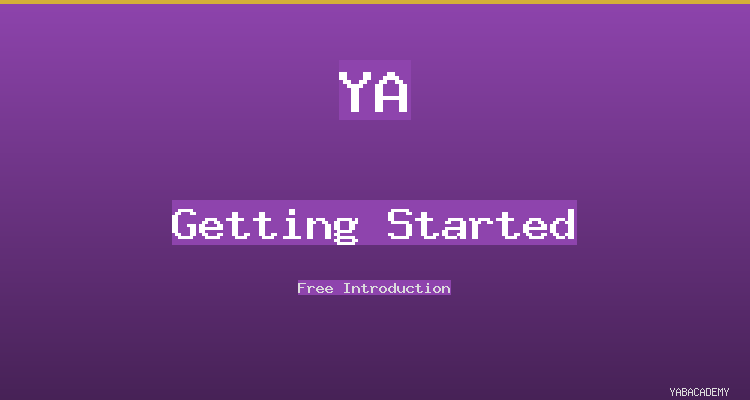 YA

Getting Started

Free Introduction

YABACADEMY